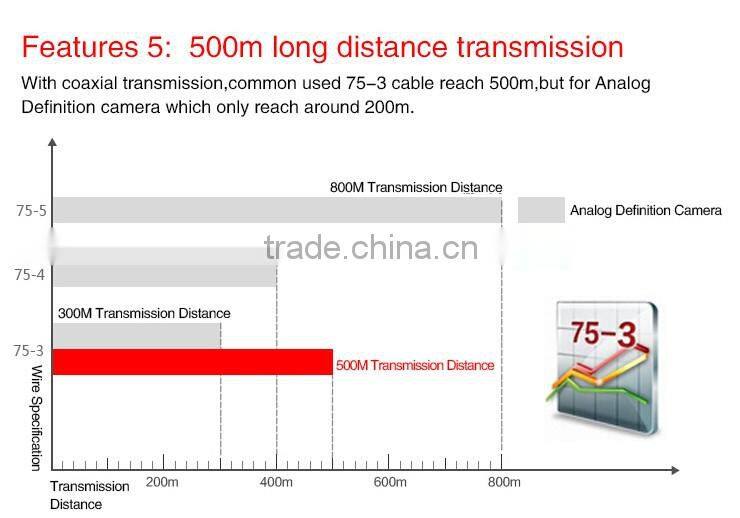 Features 5: 500m long distance transmission

With coaxial transmission,common used 75-3 cable reach 500m,but for Analog Definition camera which only reach around 200m.

800M Transmission Distance

75-5

Analog Definition Camera

trade.china.cn

75-4

300M Transmission Distance

75-3

500M Transmission Distance

75-3

Wire Specification

Transmission Distance

200m

400m

600m

800m